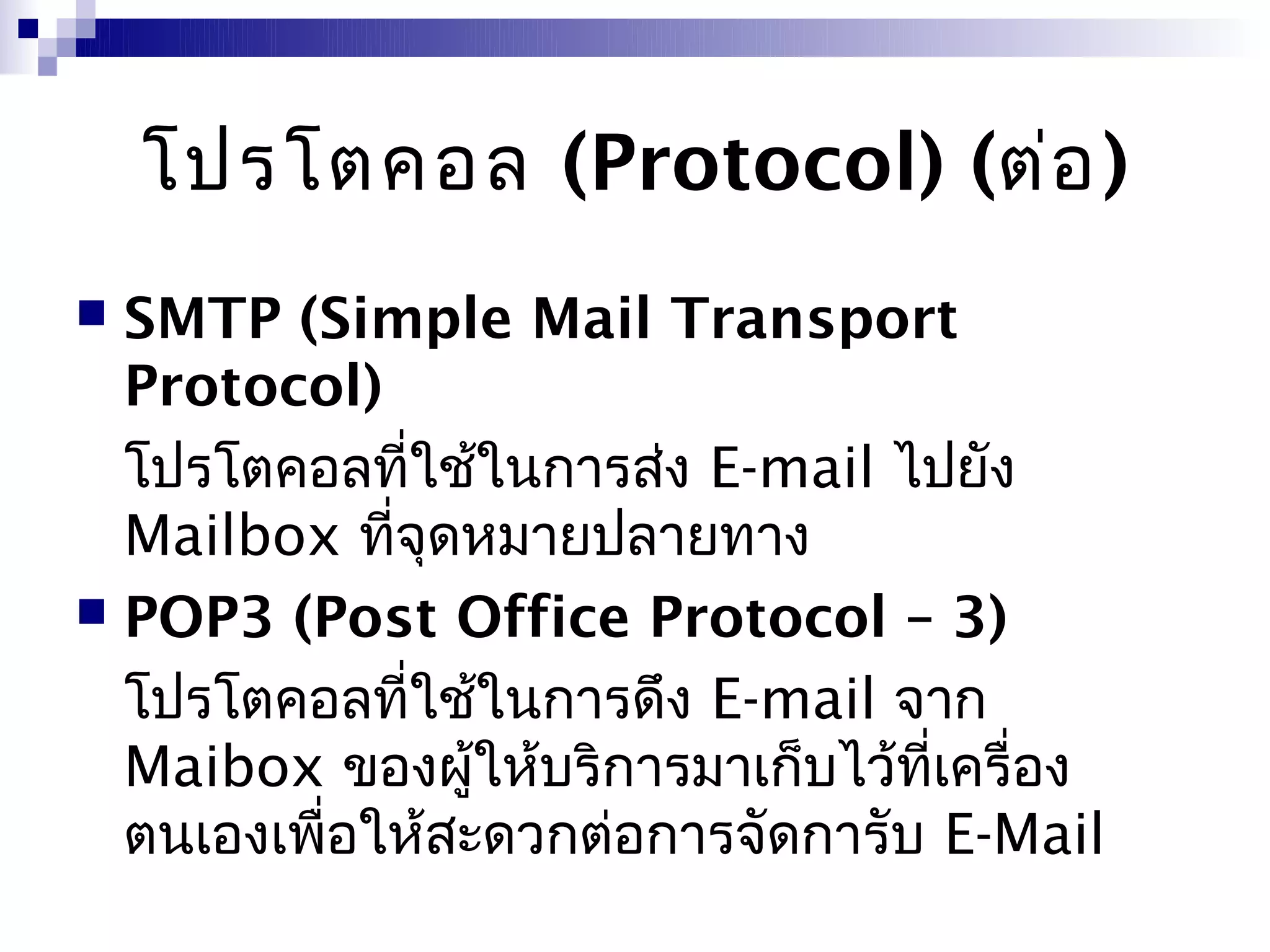 โปรโตคอล (Protocol) (ต่อ)

SMTP (Simple Mail Transport Protocol)

โปรโตคอลที่ใช้ในการส่ง E-mail ไปยัง Mailbox ที่จุดหมายปลายทาง

POP3 (Post Office Protocol – 3)

โปรโตคอลที่ใช้ในการดึง E-mail จาก Maibox ของผู้ให้บริการมาเก็บไว้ที่เครื่องตนเองเพื่อให้สะดวกต่อการจัดการับ E-Mail